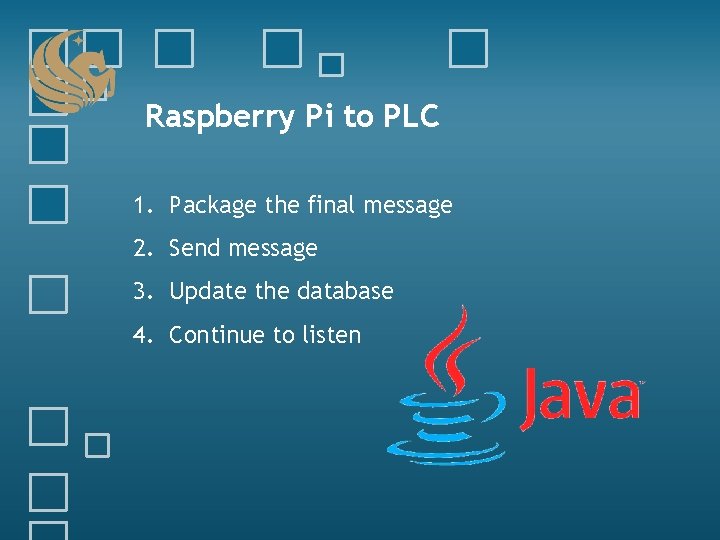 Raspberry Pi to PLC

1. Package the final message
2. Send message
3. Update the database
4. Continue to listen

Java